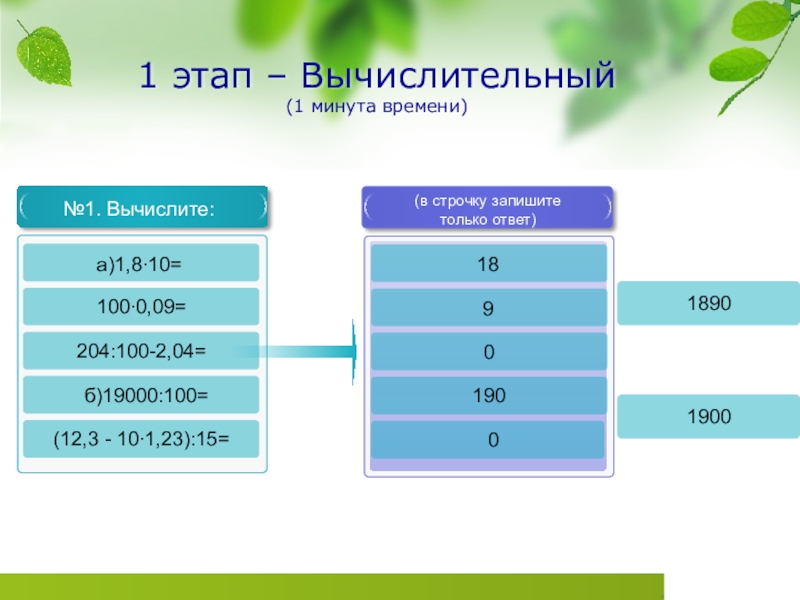 1 этап – Вычислительный
(1 минута времени)

№1. Вычислите:

а)$1,8 \cdot 10=$

$100 \cdot 0,09=$

$204:100-2,04=$

б)$19000:100=$

$(12,3 - 10 \cdot 1,23):15=$

(в строчку запишите только ответ)

18

9

0

190

0

1890

1900